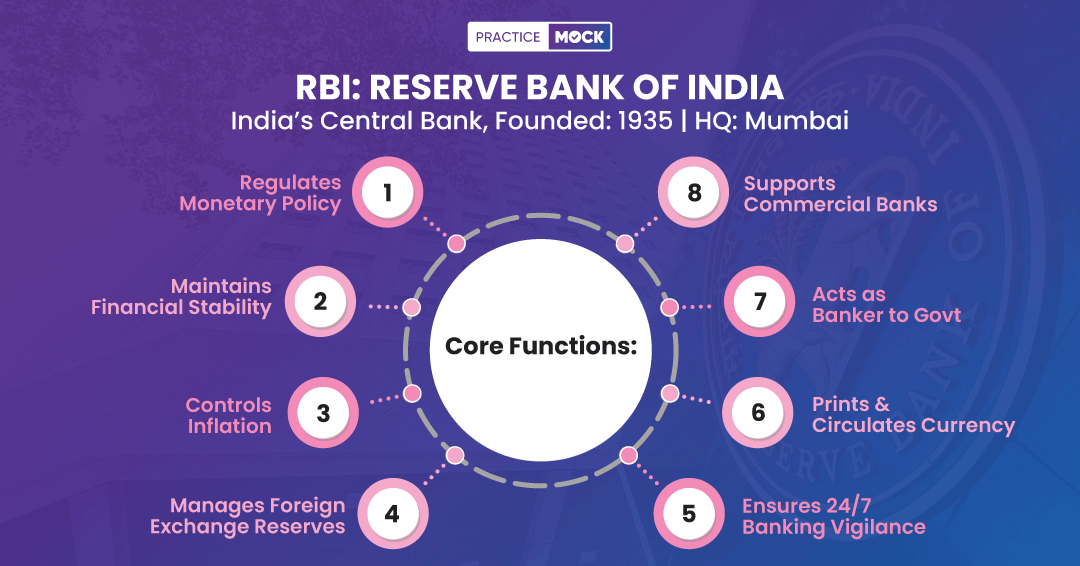 PRACTICE MOCK

RBI: RESERVE BANK OF INDIA
India's Central Bank, Founded: 1935 | HQ: Mumbai

Core Functions:

1 Regulates Monetary Policy

2 Maintains Financial Stability

3 Controls Inflation

4 Manages Foreign Exchange Reserves

5 Ensures 24/7 Banking Vigilance

6 Prints & Circulates Currency

7 Acts as Banker to Govt

8 Supports Commercial Banks